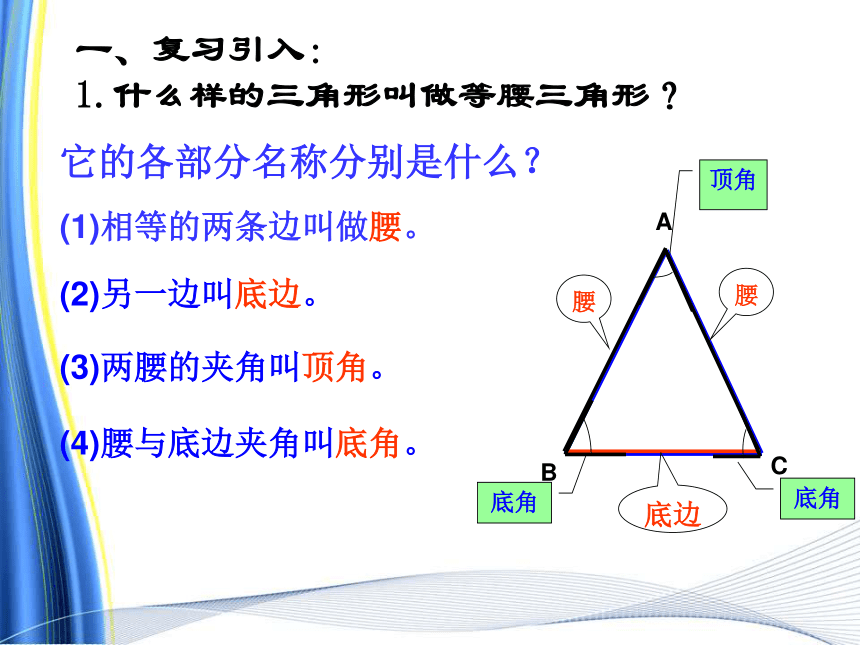 一、复习引入：
1.什么样的三角形叫做等腰三角形？

它的各部分名称分别是什么？

(1)相等的两条边叫做腰。

(2)另一边叫底边。

(3)两腰的夹角叫顶角。

(4)腰与底边夹角叫底角。

顶角
A
腰
腰
B
C
底角
底边
底角